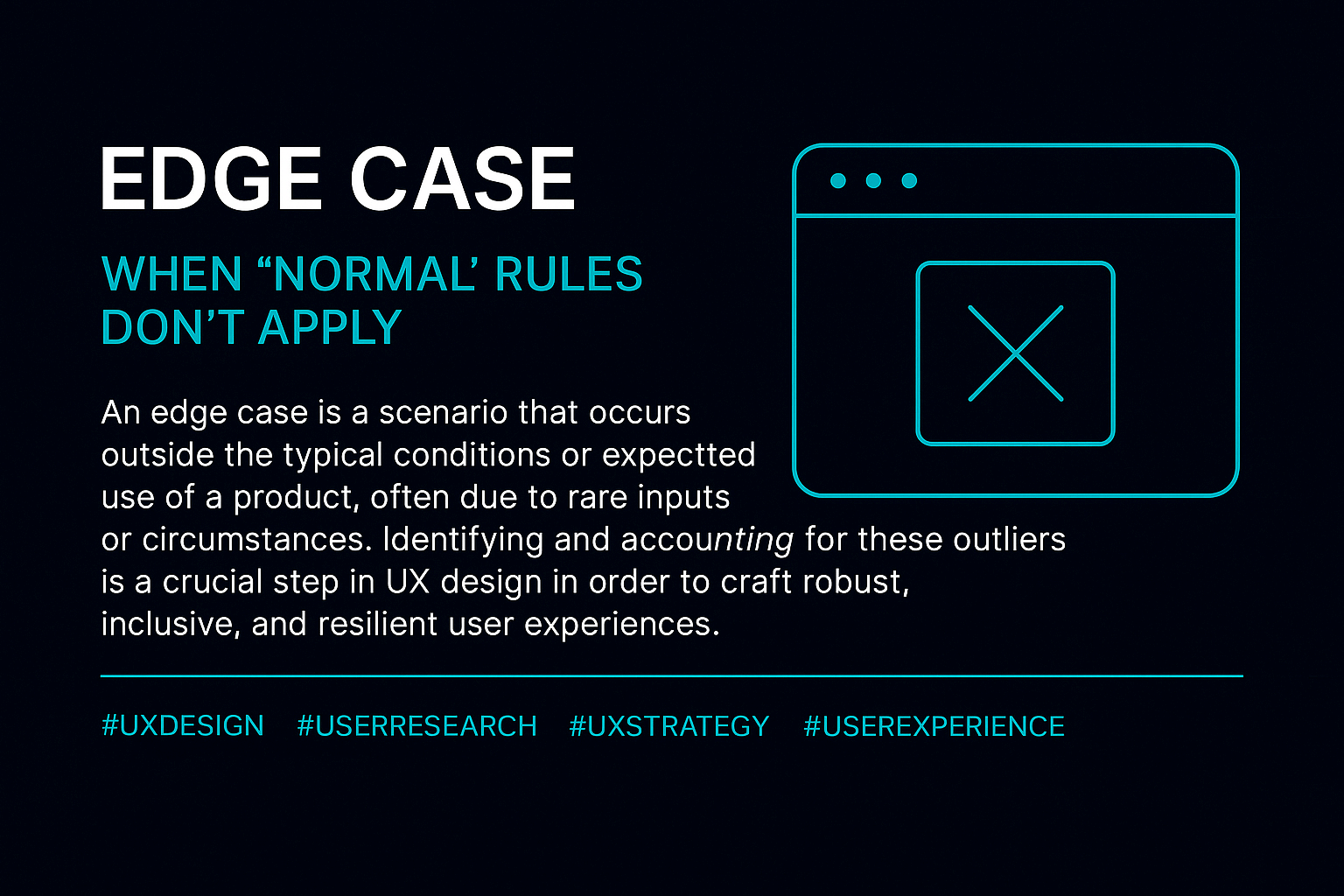 EDGE CASE

WHEN “NORMAL’ RULES DON’T APPLY

An edge case is a scenario that occurs outside the typical conditions or expectted use of a product, often due to rare inputs or circumstances. Identifying and accounting for these outliers is a crucial step in UX design in order to craft robust, inclusive, and resilient user experiences.

#UXDESIGN #USERRESEARCH #UXSTRATEGY #USEREXPERIENCE